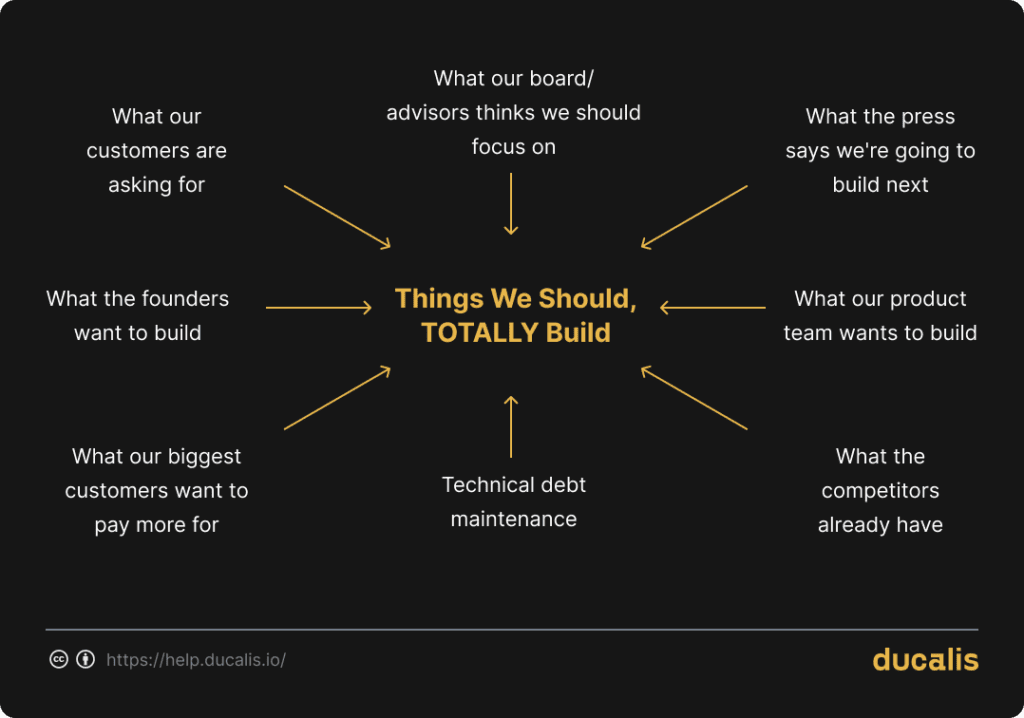 What our board/ advisors thinks we should focus on

What our customers are asking for

What the press says we're going to build next

What the founders want to build

Things We Should, TOTALLY Build

What our product team wants to build

What our biggest customers want to pay more for

Technical debt maintenance

What the competitors already have

https://help.ducalis.io/

ducalis